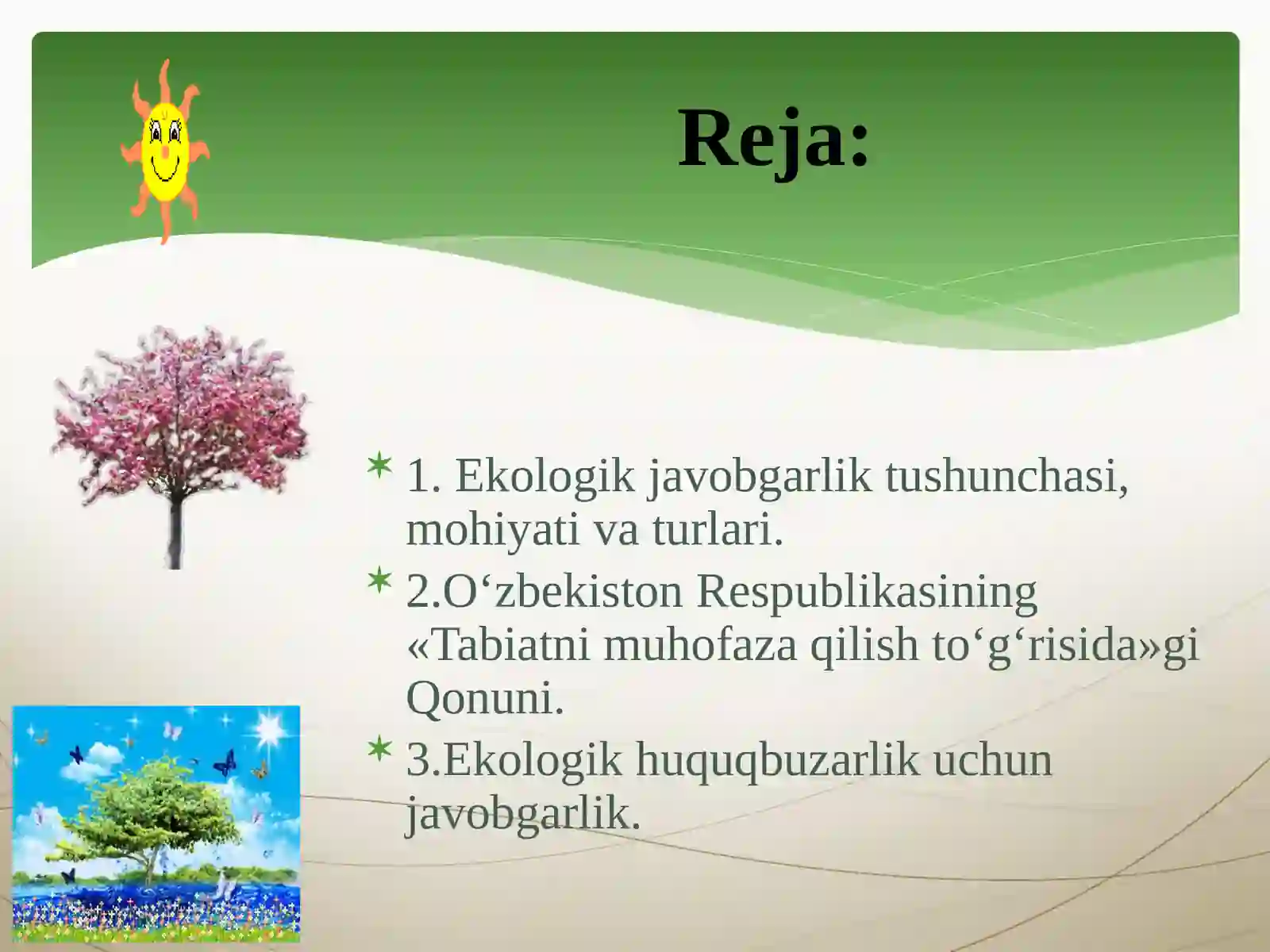 Reja:

1. Ekologik javobgarlik tushunchasi, mohiyati va turlari.

2.O‘zbekiston Respublikasining «Tabiatni muhofaza qilish to‘g‘risida»gi Qonuni.

3.Ekologik huquqbuzarlik uchun javobgarlik.